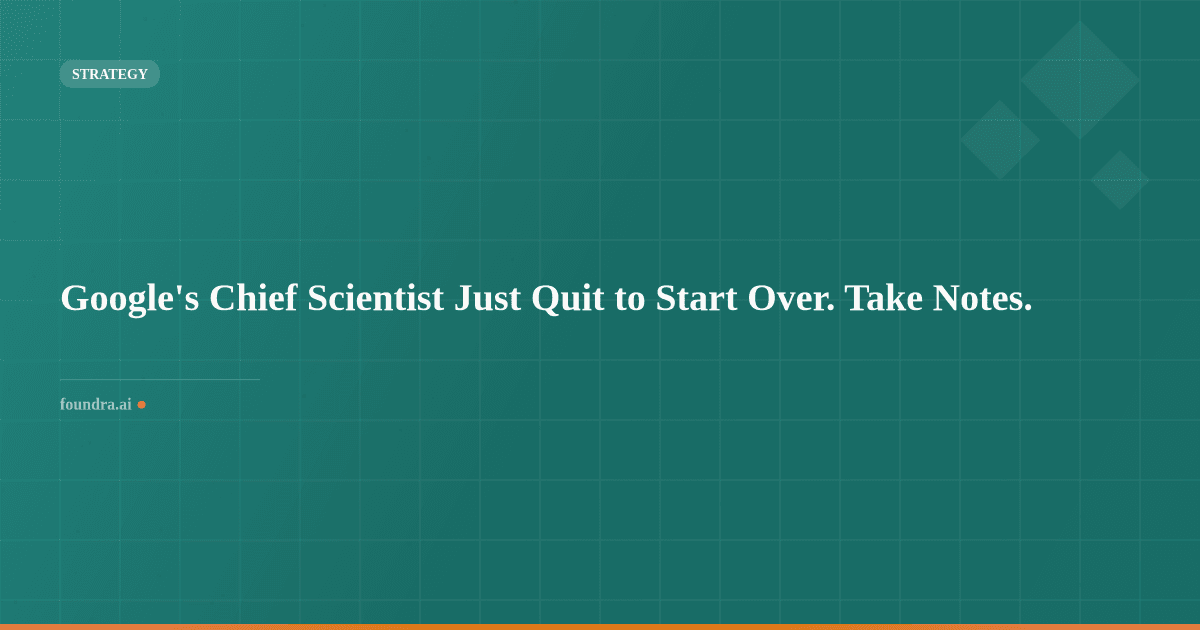 STRATEGY

Google's Chief Scientist Just Quit to Start Over. Take Notes.

foundra.ai